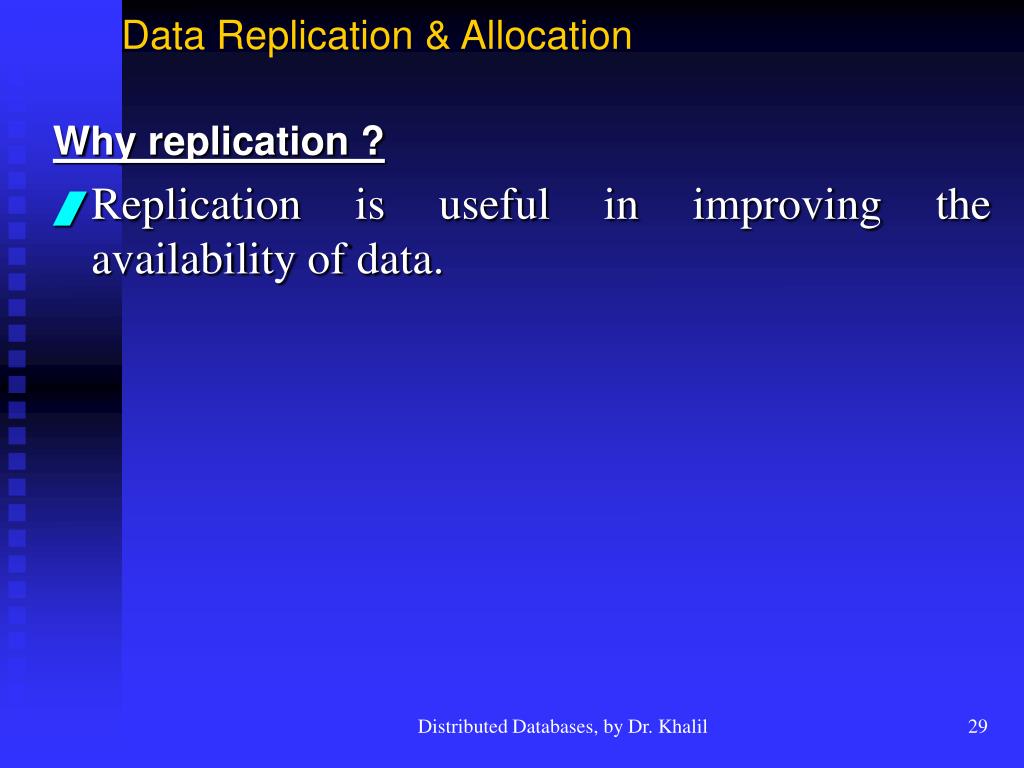 Data Replication & Allocation

Why replication ?

Replication is useful in improving the availability of data.

Distributed Databases, by Dr. Khalil

29